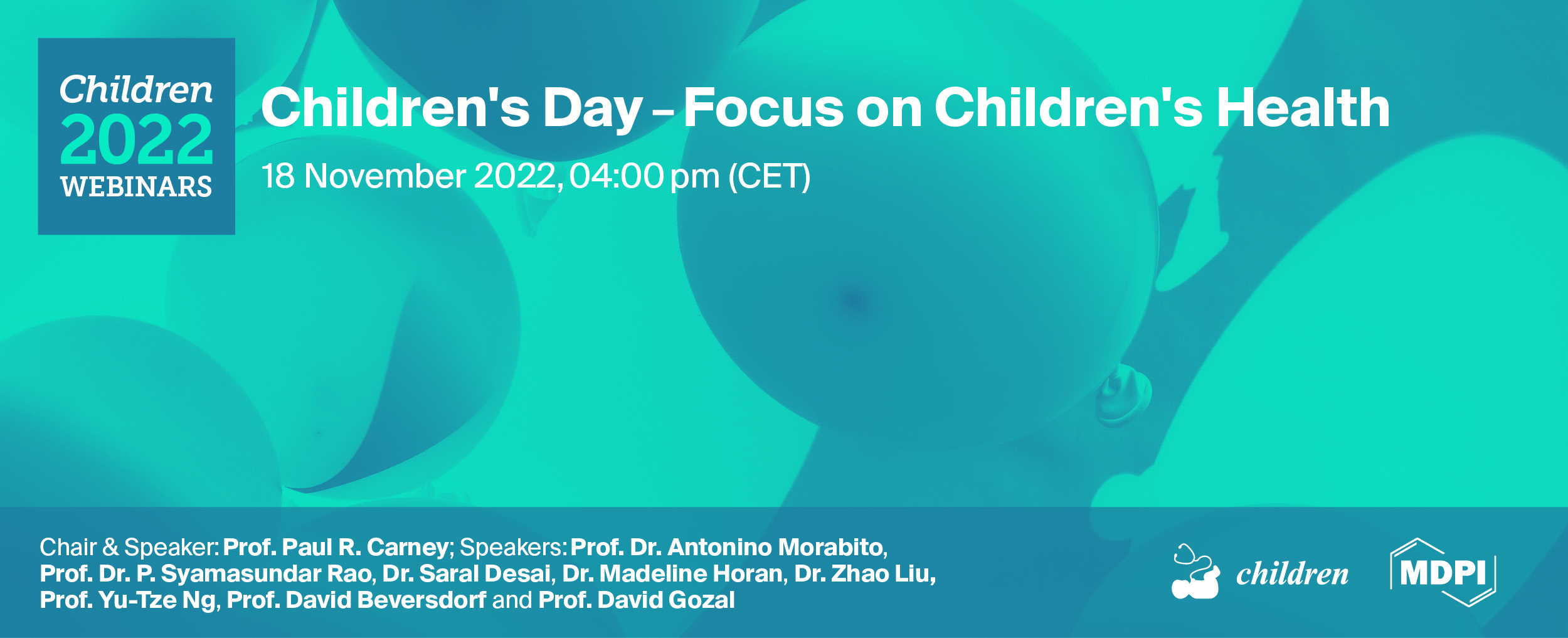 Children
2022
WEBINARS

Children's Day – Focus on Children's Health

18 November 2022, 04:00 pm (CET)

Chair & Speaker: Prof. Paul R. Carney; Speakers: Prof. Dr. Antonino Morabito, Prof. Dr. P. Syamasundar Rao, Dr. Saral Desai, Dr. Madeline Horan, Dr. Zhao Liu, Prof. Yu-Tze Ng, Prof. David Beversdorf and Prof. David Gozal

children

MDPI